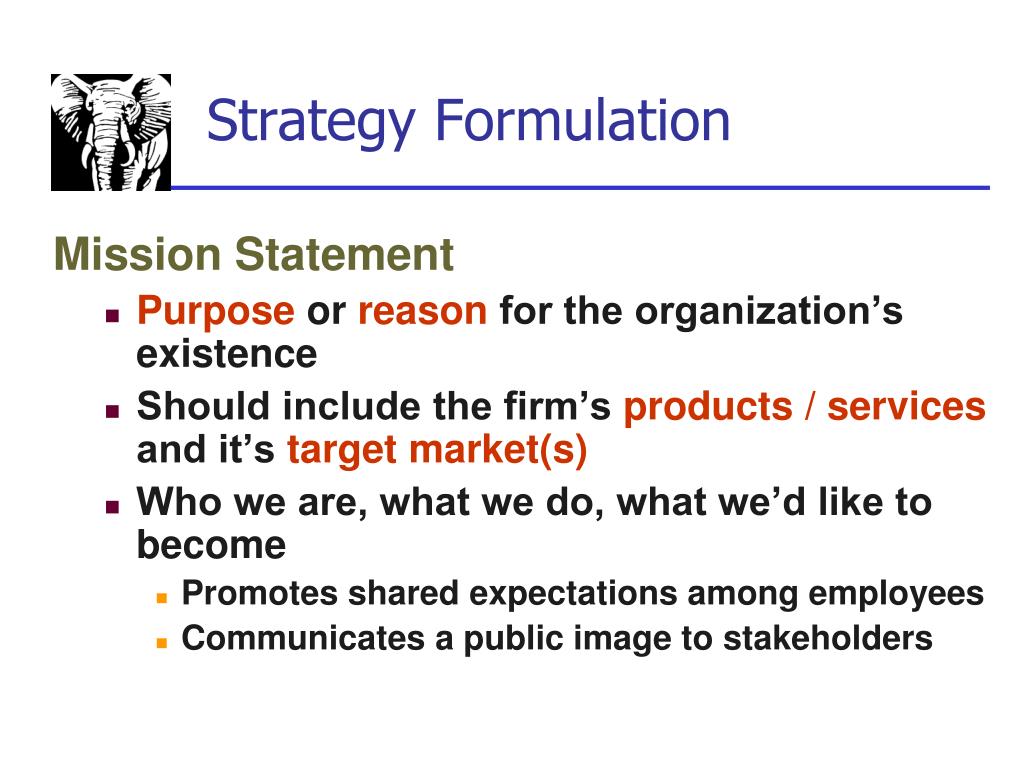 Strategy Formulation

Mission Statement

- Purpose or reason for the organization’s existence
- Should include the firm’s products / services and it’s target market(s)
- Who we are, what we do, what we’d like to become
  - Promotes shared expectations among employees
  - Communicates a public image to stakeholders